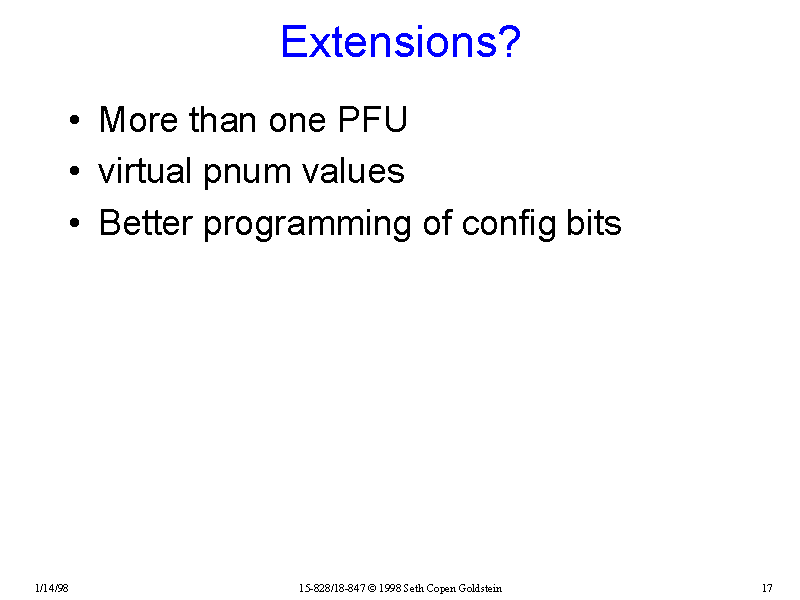 Extensions?

• More than one PFU
• virtual pnum values
• Better programming of config bits

1/14/98 15-828/18-847 © 1998 Seth Copen Goldstein 17